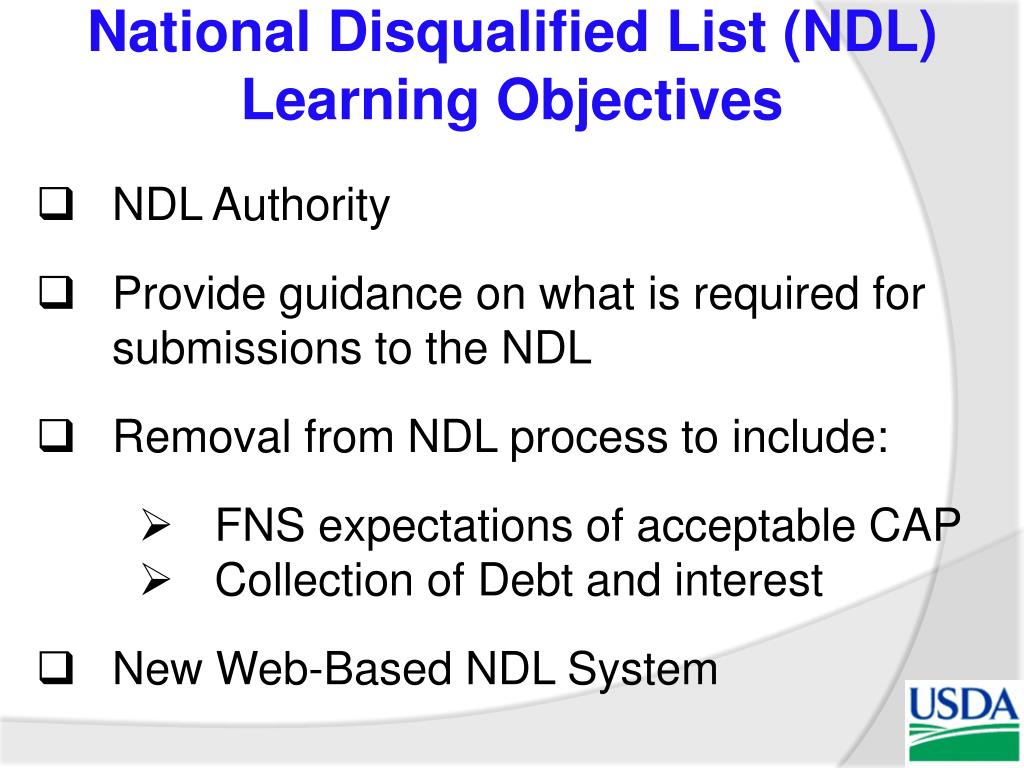 National Disqualified List (NDL) Learning Objectives

❑ NDL Authority

❑ Provide guidance on what is required for submissions to the NDL

❑ Removal from NDL process to include:

➢ FNS expectations of acceptable CAP
➢ Collection of Debt and interest

❑ New Web-Based NDL System

USDA